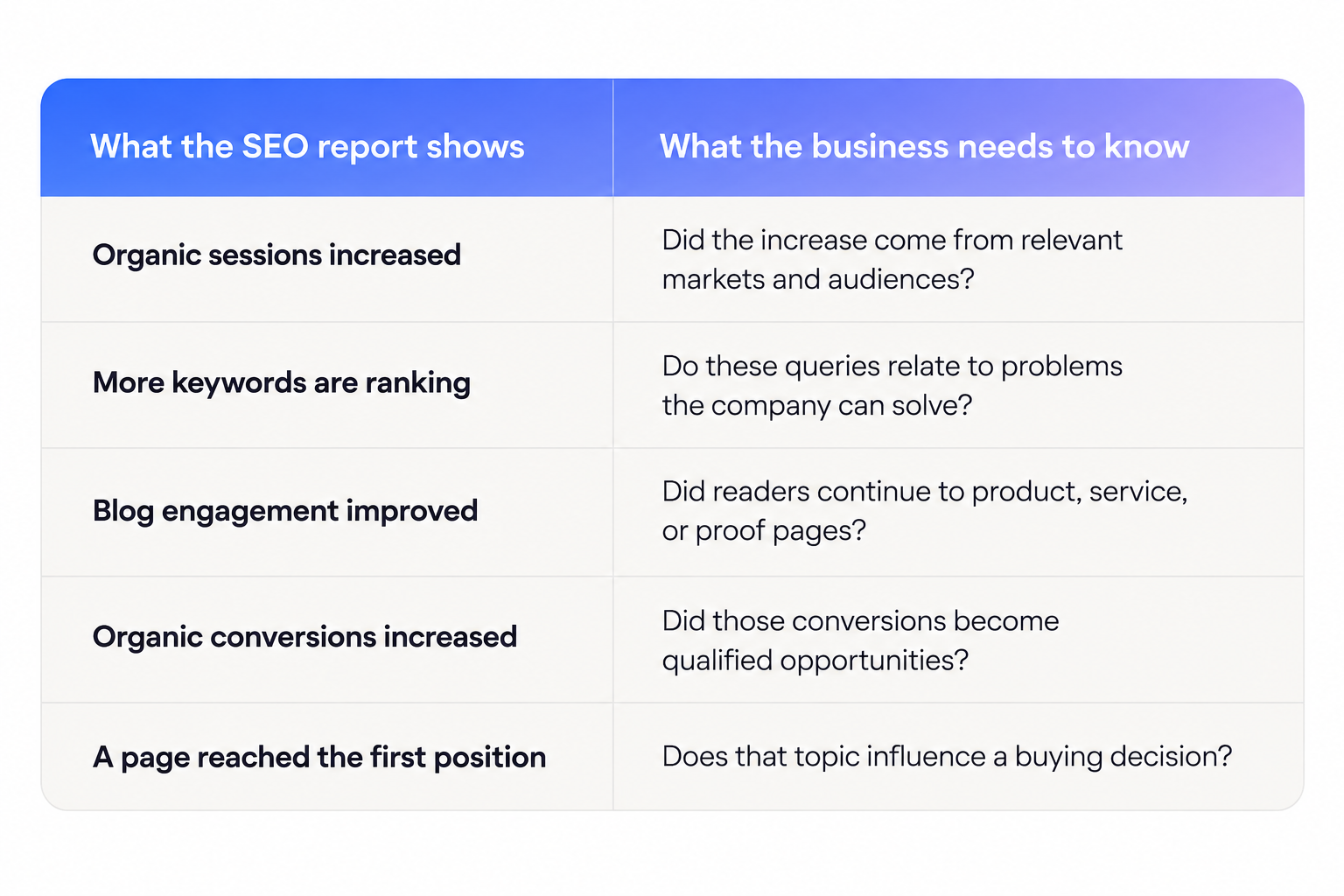 | What the SEO report shows | What the business needs to know |
|---|---|
| Organic sessions increased | Did the increase come from relevant markets and audiences? |
| More keywords are ranking | Do these queries relate to problems the company can solve? |
| Blog engagement improved | Did readers continue to product, service, or proof pages? |
| Organic conversions increased | Did those conversions become qualified opportunities? |
| A page reached the first position | Does that topic influence a buying decision? |